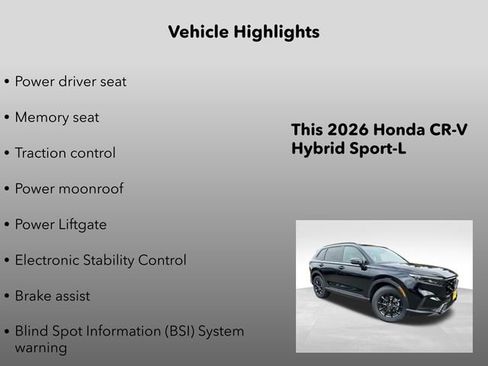 Vehicle Highlights

• Power driver seat

• Memory seat

• Traction control

• Power moonroof

• Power Liftgate

• Electronic Stability Control

• Brake assist

• Blind Spot Information (BSI) System warning

This 2026 Honda CR-V Hybrid Sport-L